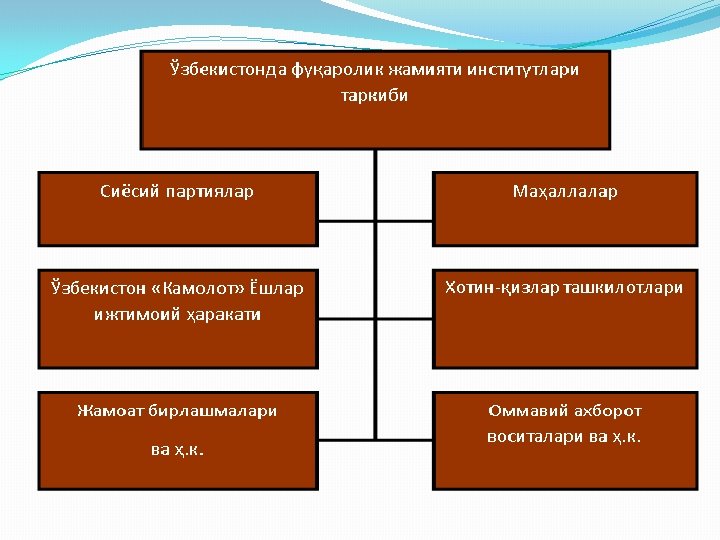 Ўзбекистонда фуқаролик жамияти институтлари таркиби

Сиёсий партиялар

Маҳаллалар

Ўзбекистон «Камолот» Ёшлар ижтимоий ҳаракати

Хотин-қизлар ташкилотлари

Жамоат бирлашмалари

ва ҳ.к.

Оммавий ахборот воситалари ва ҳ.к.